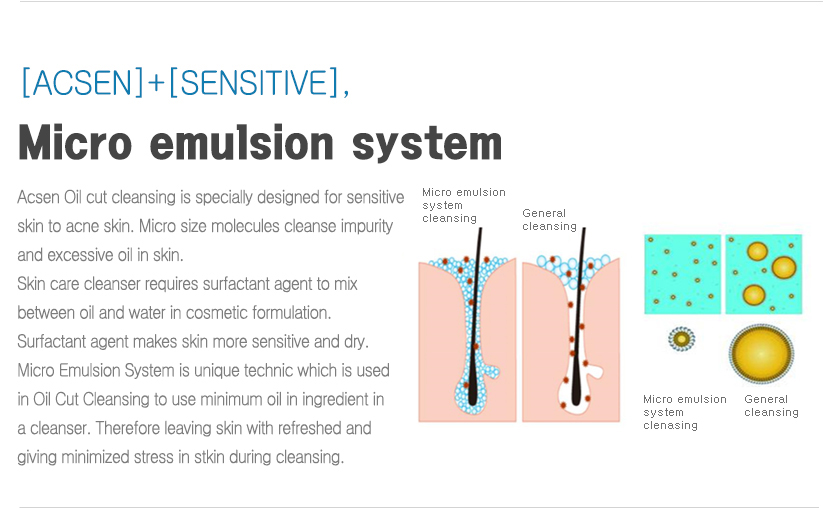 [ACSEN]+[SENSITIVE],

Micro emulsion system

Acsen Oil cut cleansing is specially designed for sensitive skin to acne skin. Micro size molecules cleanse impurity and excessive oil in skin.
Skin care cleanser requires surfactant agent to mix between oil and water in cosmetic formulation.
Surfactant agent makes skin more sensitive and dry.
Micro Emulsion System is unique technic which is used in Oil Cut Cleansing to use minimum oil in ingredient in a cleanser. Therefore leaving skin with refreshed and giving minimized stress in stkin during cleansing.

Micro emulsion system cleansing

General cleansing

Micro emulsion system clenasing

General cleansing